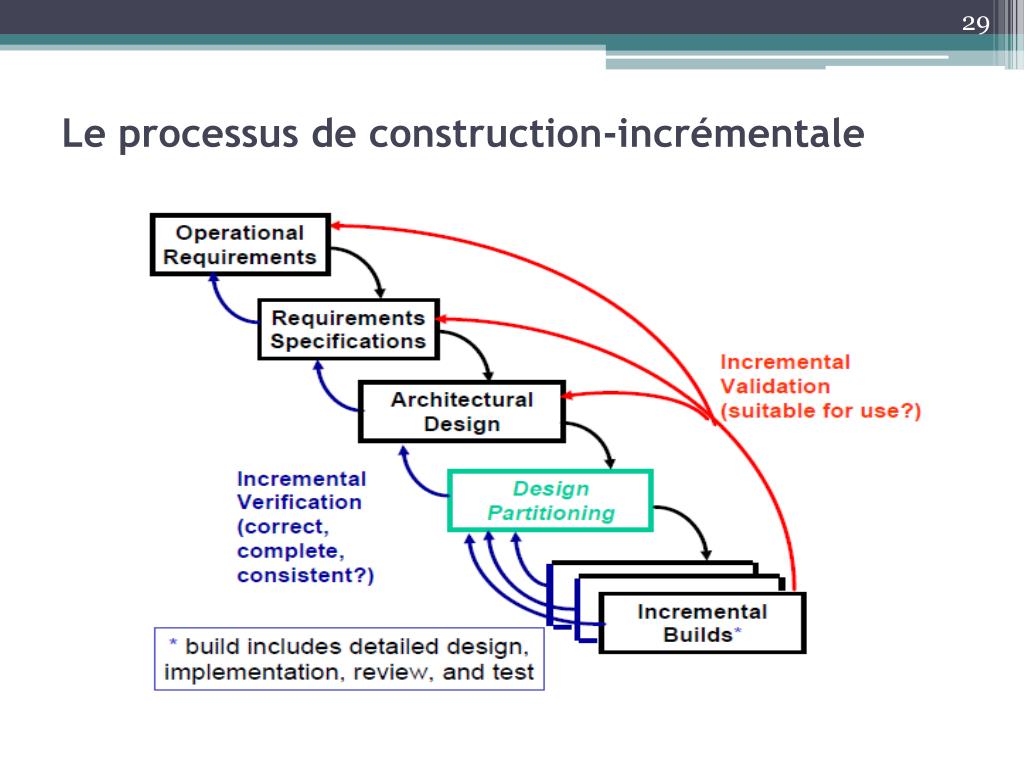 29

Le processus de construction-incrémentale

Operational Requirements

Requirements Specifications

Architectural Design

Design Partitioning

Incremental Builds*

Incremental Validation (suitable for use?)

Incremental Verification (correct, complete, consistent?)

* build includes detailed design, implementation, review, and test